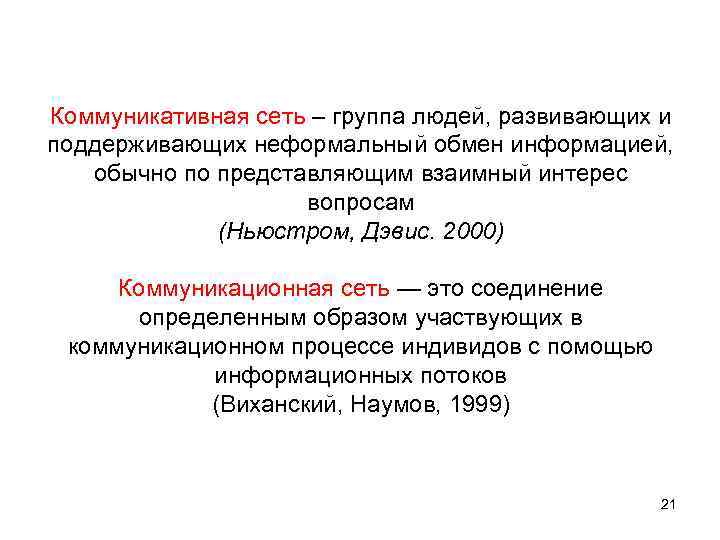 Коммуникативная сеть – группа людей, развивающих и поддерживающих неформальный обмен информацией, обычно по представляющим взаимный интерес вопросам
(Ньюстром, Дэвис. 2000)

Коммуникационная сеть — это соединение определенным образом участвующих в коммуникационном процессе индивидов с помощью информационных потоков
(Виханский, Наумов, 1999)

21